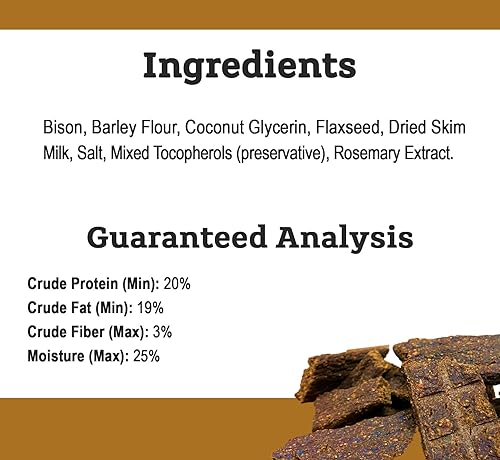 Ingredients

Bison, Barley Flour, Coconut Glycerin, Flaxseed, Dried Skim Milk, Salt, Mixed Tocopherols (preservative), Rosemary Extract.

Guaranteed Analysis

Crude Protein (Min): 20%
Crude Fat (Min): 19%
Crude Fiber (Max): 3%
Moisture (Max): 25%